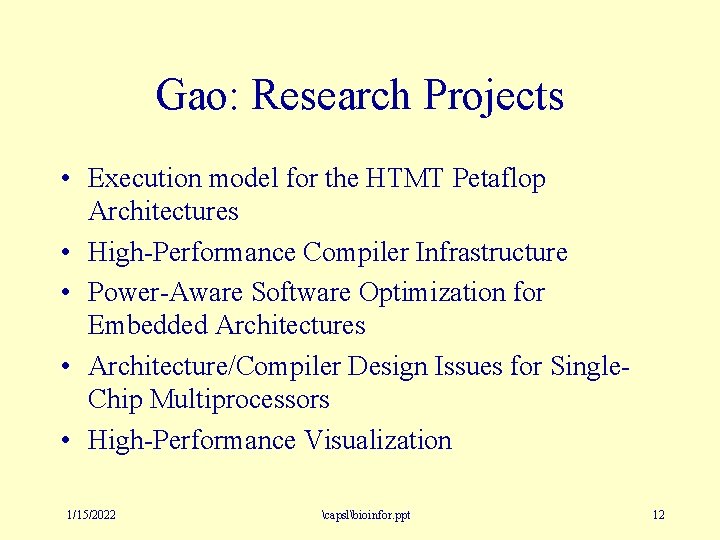 Gao: Research Projects

• Execution model for the HTMT Petaflop Architectures
• High-Performance Compiler Infrastructure
• Power-Aware Software Optimization for Embedded Architectures
• Architecture/Compiler Design Issues for Single-Chip Multiprocessors
• High-Performance Visualization

1/15/2022 \capsl\bioinfor.ppt 12